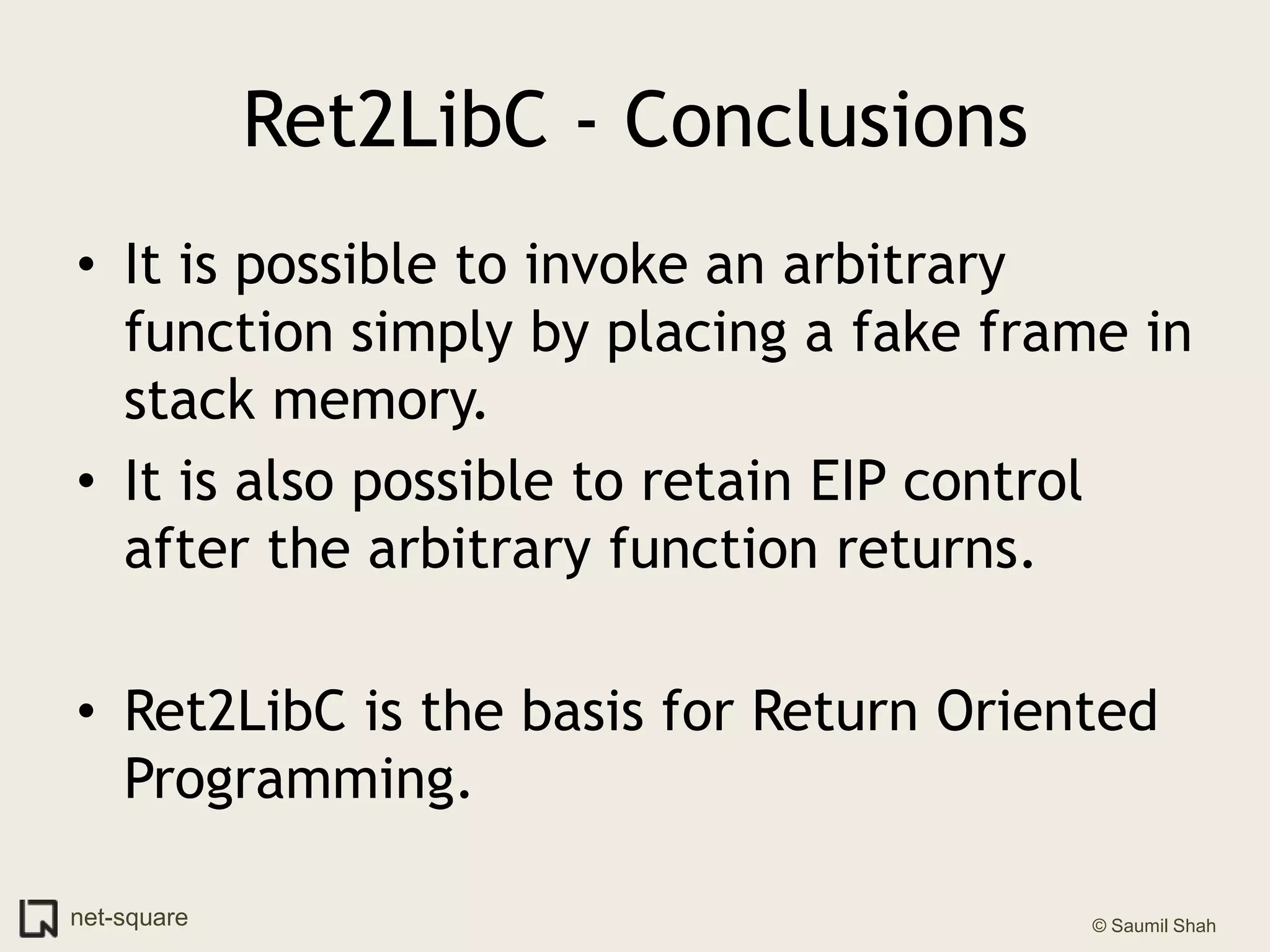 Ret2LibC - Conclusions

• It is possible to invoke an arbitrary function simply by placing a fake frame in stack memory.

• It is also possible to retain EIP control after the arbitrary function returns.

• Ret2LibC is the basis for Return Oriented Programming.

net-square

© Saumil Shah